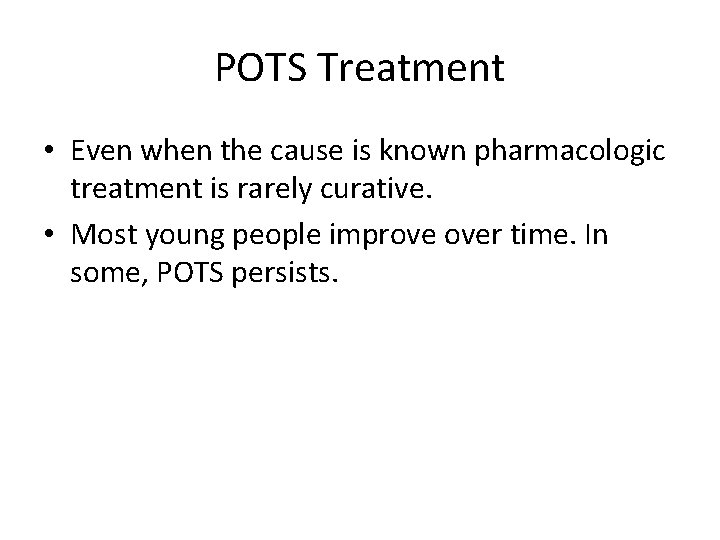 POTS Treatment

• Even when the cause is known pharmacologic treatment is rarely curative.

• Most young people improve over time. In some, POTS persists.